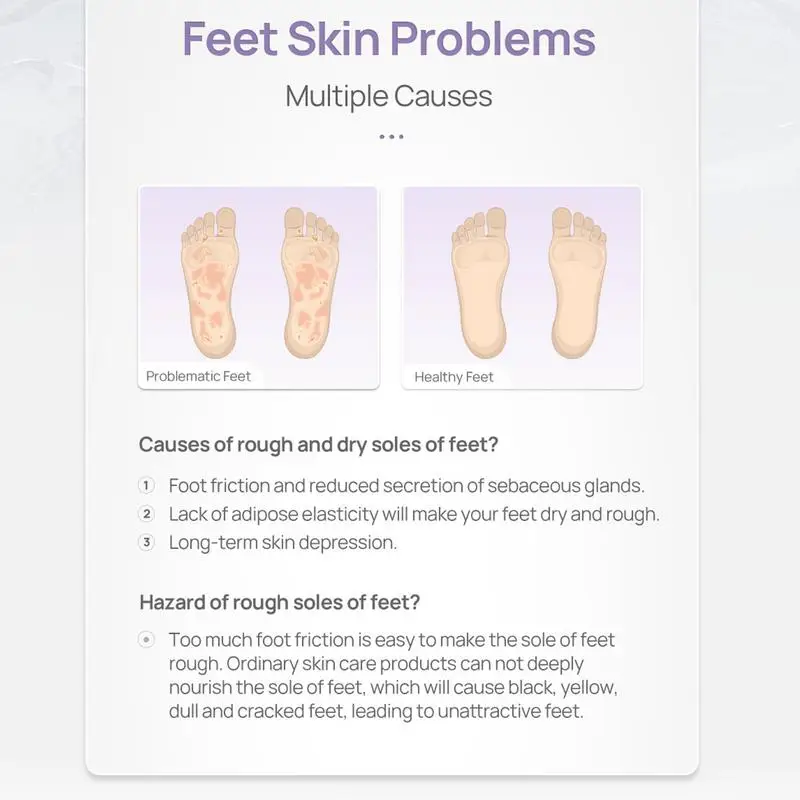 Feet Skin Problems

Multiple Causes

...

Problematic Feet

Healthy Feet

Causes of rough and dry soles of feet?

1 Foot friction and reduced secretion of sebaceous glands.
2 Lack of adipose elasticity will make your feet dry and rough.
3 Long-term skin depression.

Hazard of rough soles of feet?

Too much foot friction is easy to make the sole of feet rough. Ordinary skin care products can not deeply nourish the sole of feet, which will cause black, yellow, dull and cracked feet, leading to unattractive feet.